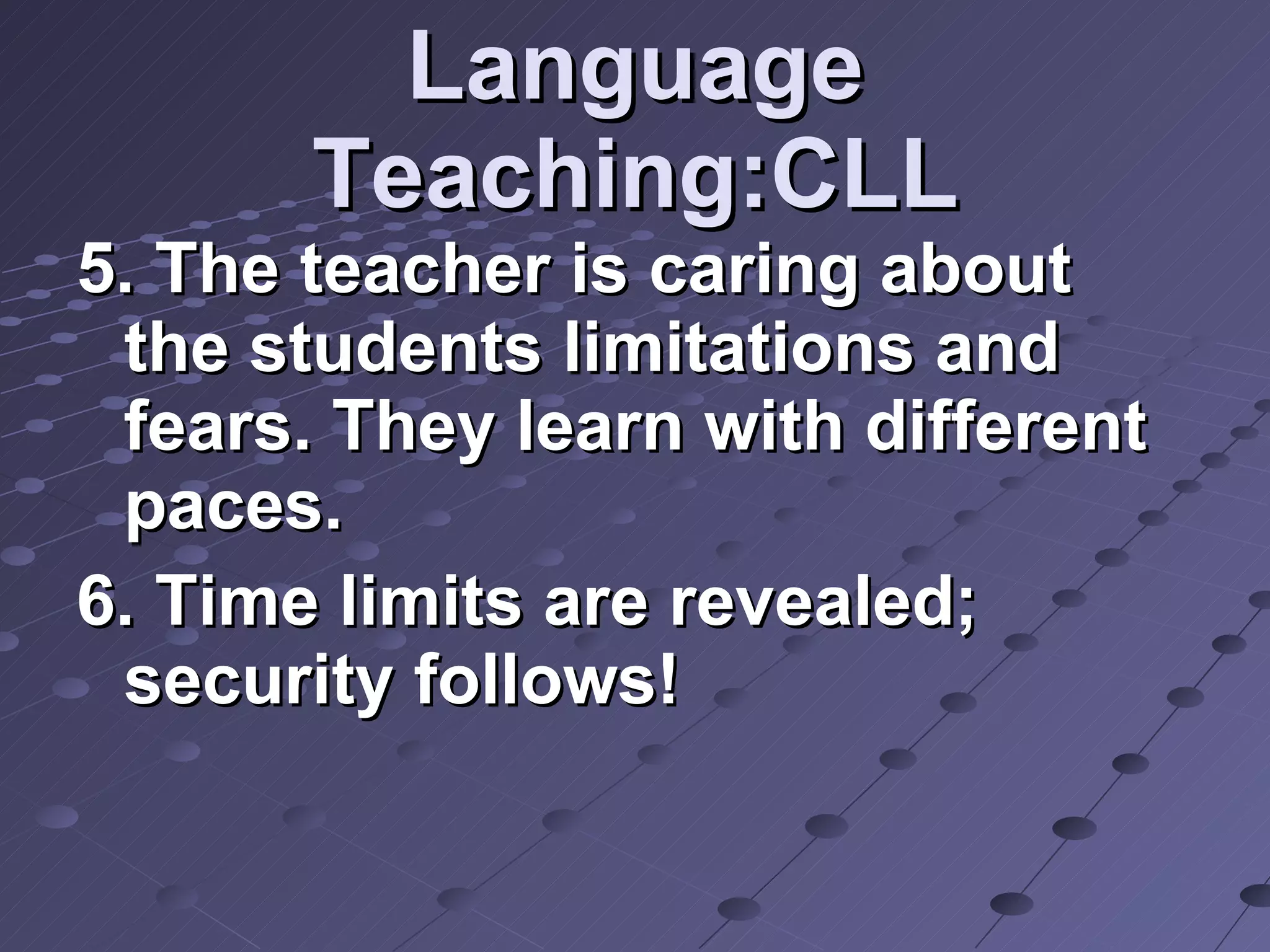 Language Teaching:CLL

5. The teacher is caring about the students limitations and fears. They learn with different paces.

6. Time limits are revealed; security follows!